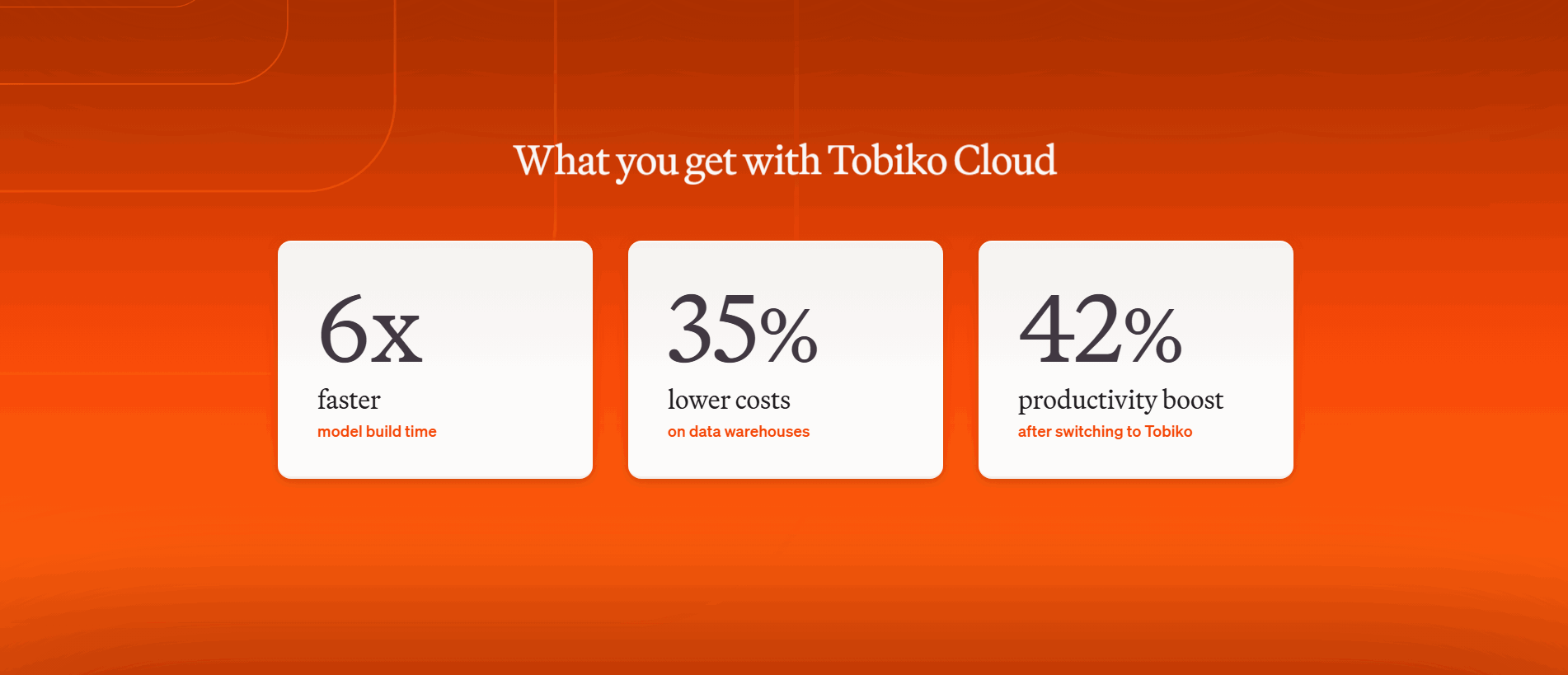 What you get with Tobiko Cloud

6x
faster
model build time

35%
lower costs
on data warehouses

42%
productivity boost
after switching to Tobiko